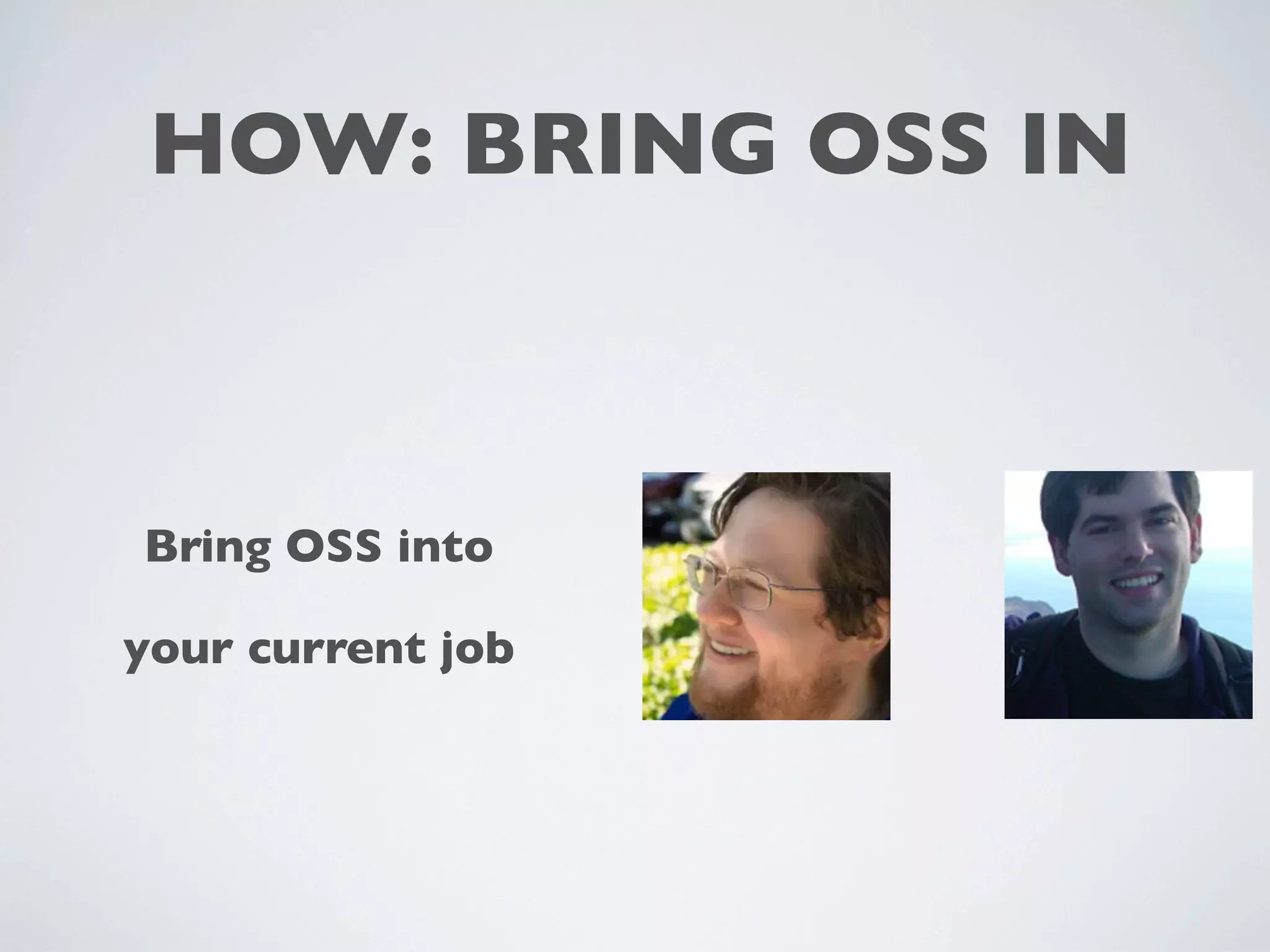 HOW: BRING OSS IN

Bring OSS into

your current job